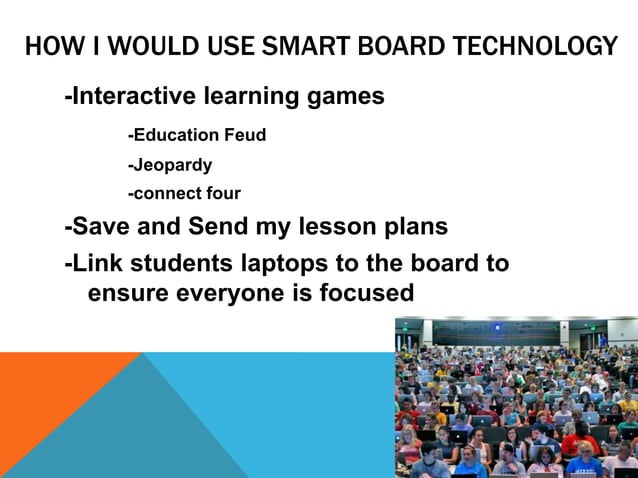 HOW I WOULD USE SMART BOARD TECHNOLOGY

-Interactive learning games

-Education Feud

-Jeopardy

-connect four

-Save and Send my lesson plans

-Link students laptops to the board to ensure everyone is focused